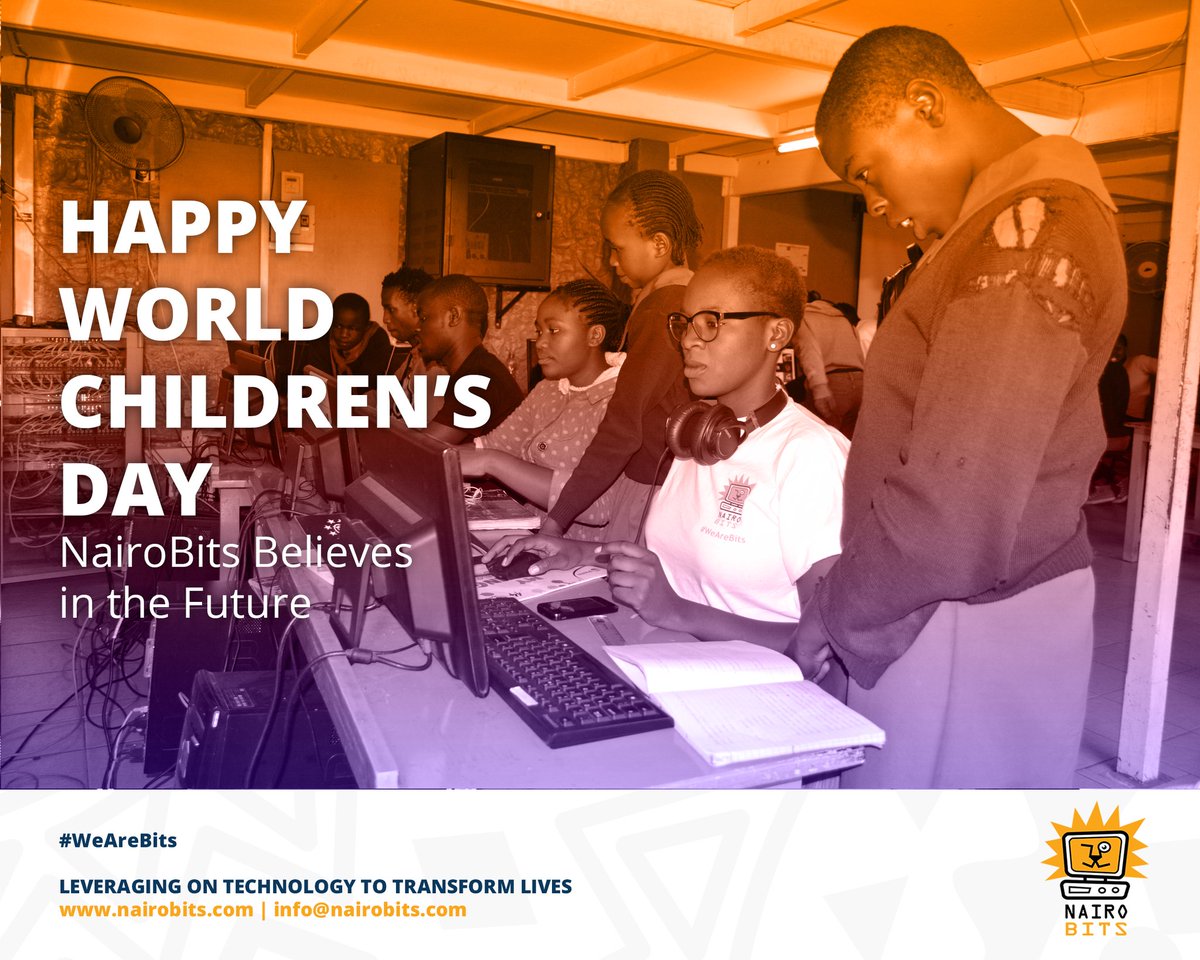 HAPPY WORLD CHILDREN'S DAY

NairoBits Believes in the Future

NAIRO BITS
#WeAreBits

#WeAreBits

LEVERAGING ON TECHNOLOGY TO TRANSFORM LIVES
www.nairobits.com | info@nairobits.com

NAIRO BITS